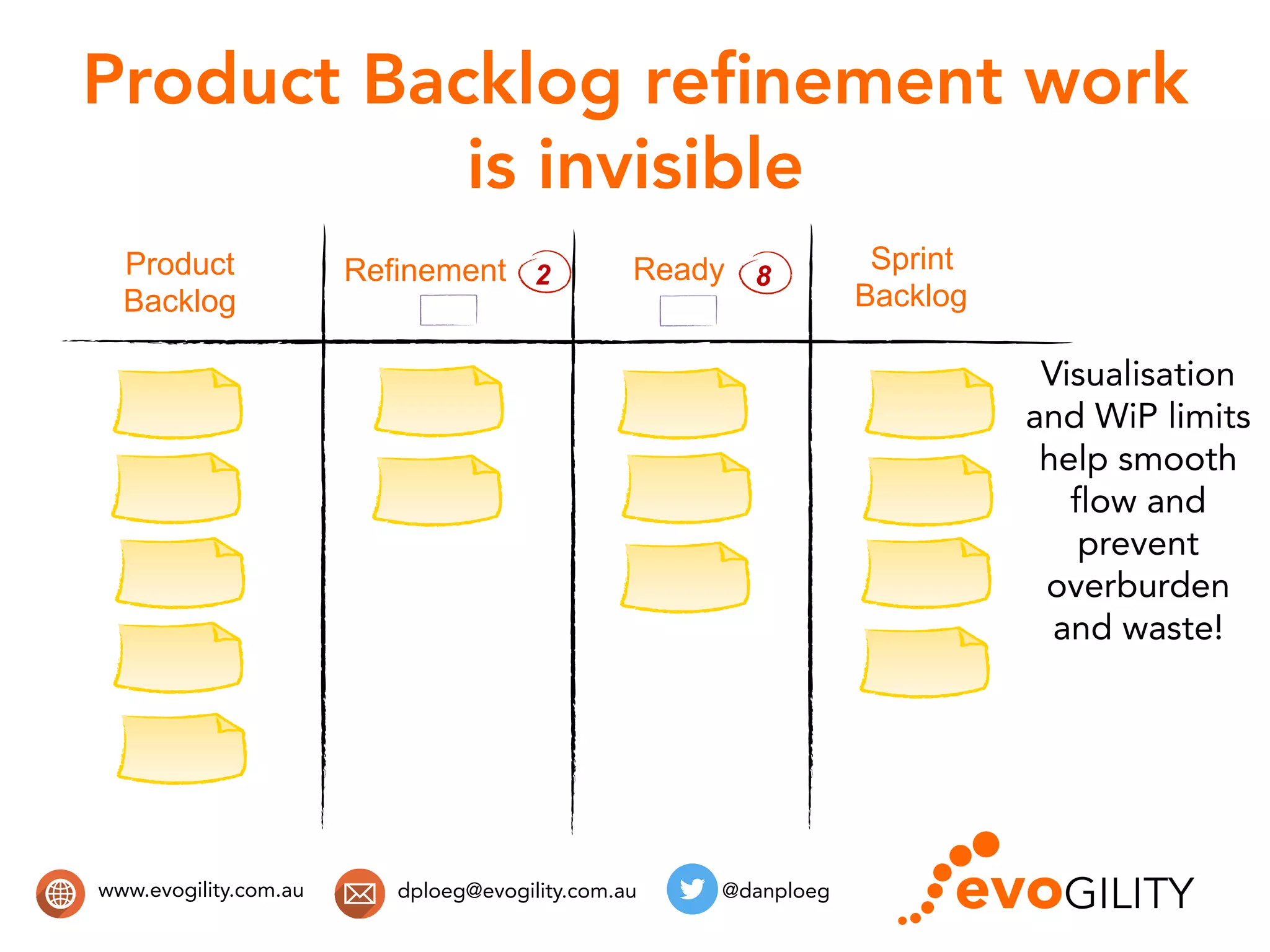 Product Backlog refinement work is invisible

Product Backlog

Refinement 2

Ready 8

Sprint Backlog

Visualisation and WiP limits help smooth flow and prevent overburden and waste!

www.evogility.com.au

dploeg@evogility.com.au

@danploeg

evoGILITY